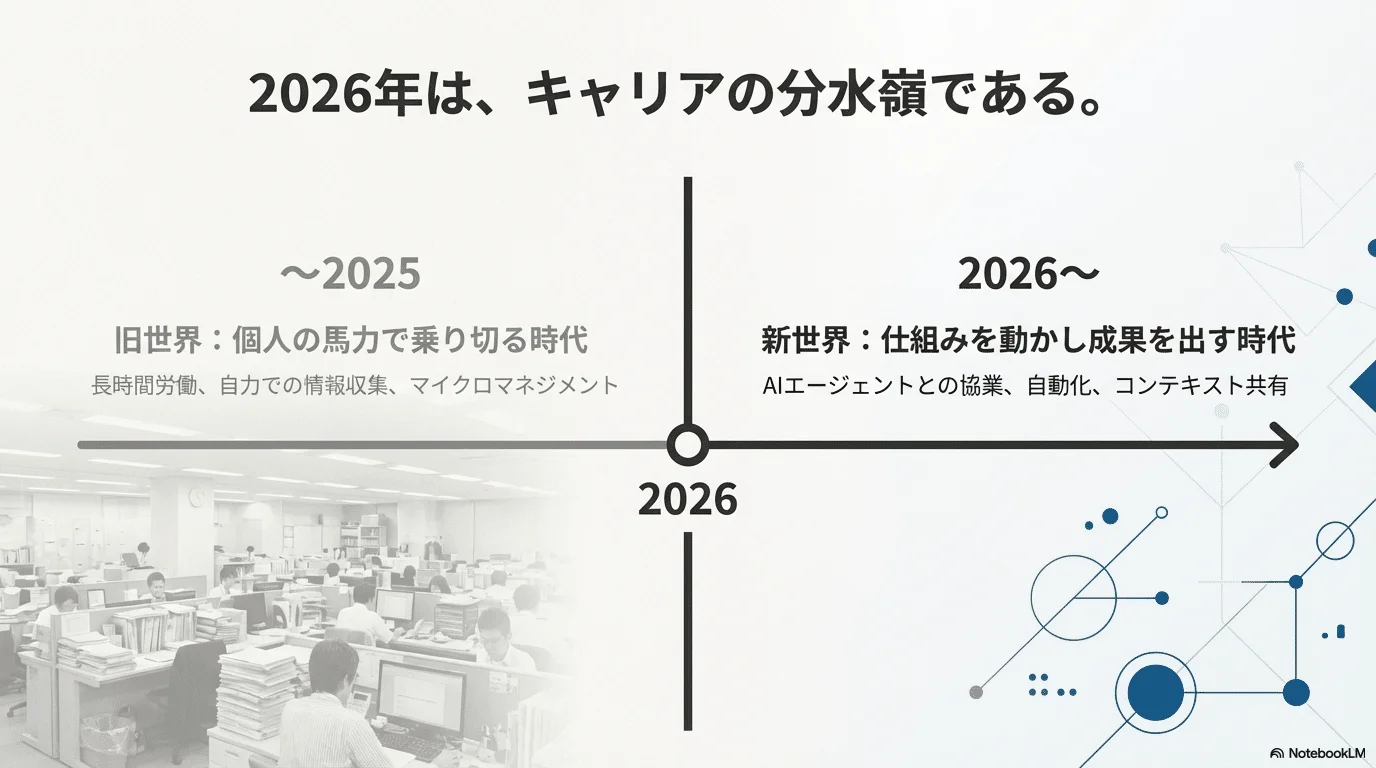 2026年は、キャリアの分水嶺である。

〜2025

旧世界：個人の馬力で乗り切る時代

長時間労働、自力での情報収集、マイクロマネジメント

2026〜

新世界：仕組みを動かし成果を出す時代

AIエージェントとの協業、自動化、コンテキスト共有

2026

NotebookLM